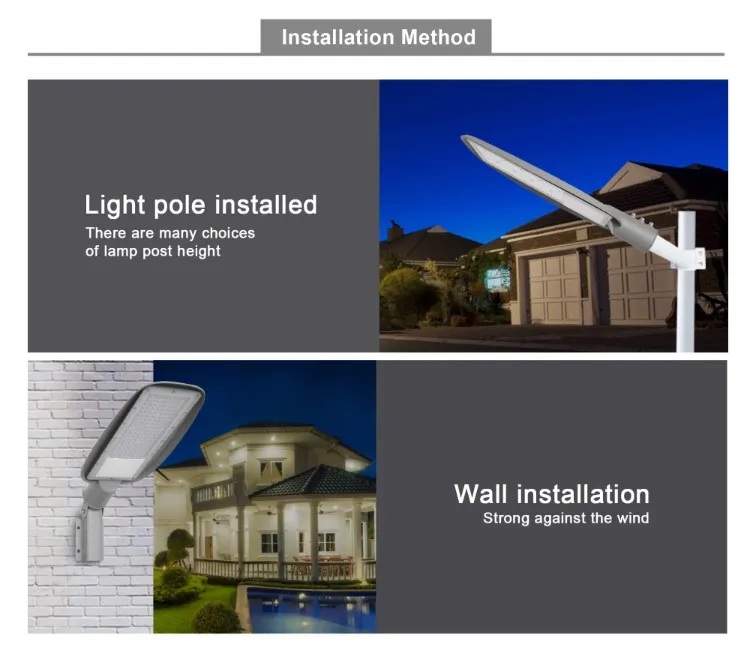 Installation Method

Light pole installed
There are many choices of lamp post height

Wall installation
Strong against the wind